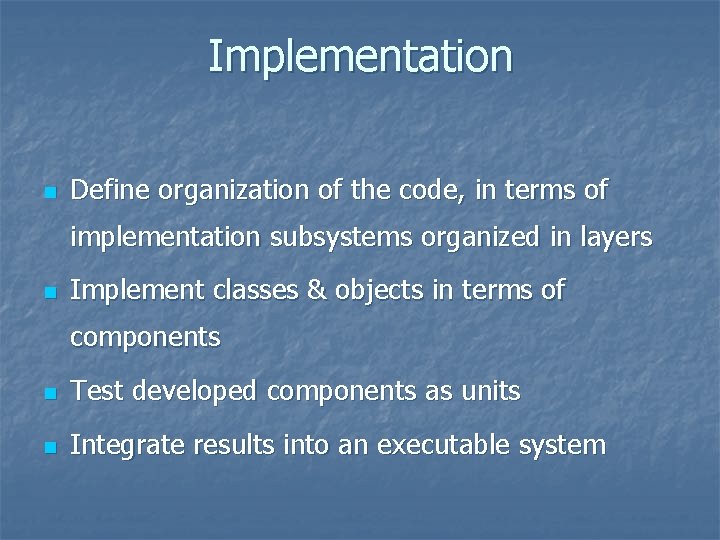 Implementation

• Define organization of the code, in terms of implementation subsystems organized in layers
• Implement classes & objects in terms of components
• Test developed components as units
• Integrate results into an executable system